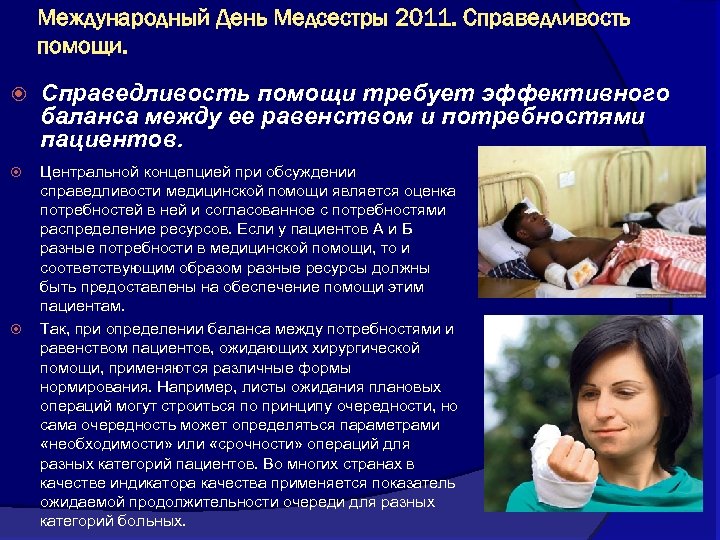 Международный День Медсестры 2011. Справедливость помощи.

Справедливость помощи требует эффективного баланса между ее равенством и потребностями пациентов.

Центральной концепцией при обсуждении справедливости медицинской помощи является оценка потребностей в ней и согласованное с потребностями распределение ресурсов. Если у пациентов А и Б разные потребности в медицинской помощи, то и соответствующим образом разные ресурсы должны быть предоставлены на обеспечение помощи этим пациентам.

Так, при определении баланса между потребностями и равенством пациентов, ожидающих хирургической помощи, применяются различные формы нормирования. Например, листы ожидания плановых операций могут строиться по принципу очередности, но сама очередность может определяться параметрами «необходимости» или «срочности» операций для разных категорий пациентов. Во многих странах в качестве индикатора качества применяется показатель ожидаемой продолжительности очереди для разных категорий больных.